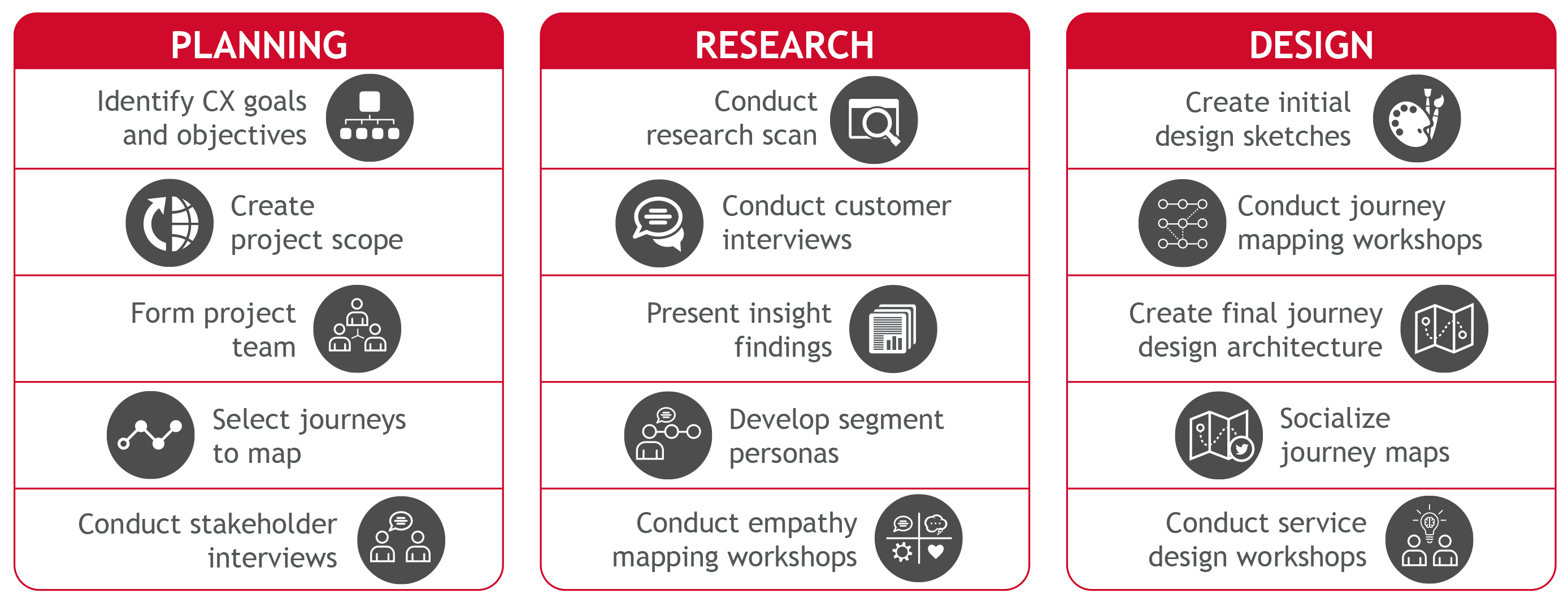 PLANNING

Identify CX goals and objectives

Create project scope

Form project team

Select journeys to map

Conduct stakeholder interviews

RESEARCH

Conduct research scan

Conduct customer interviews

Present insight findings

Develop segment personas

Conduct empathy mapping workshops

DESIGN

Create initial design sketches

Conduct journey mapping workshops

Create final journey design architecture

Socialize journey maps

Conduct service design workshops